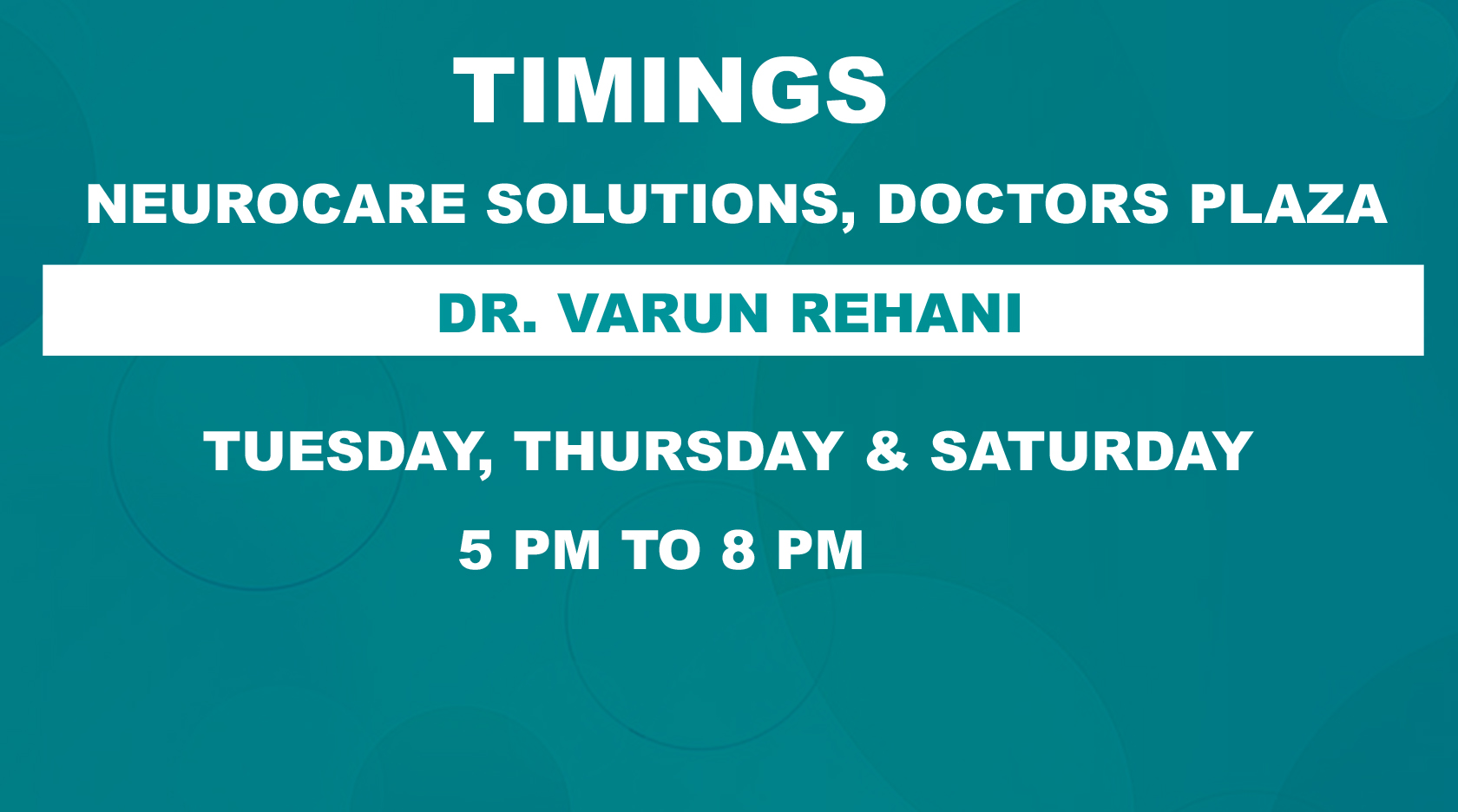 TIMINGS

NEUROCARE SOLUTIONS, DOCTORS PLAZA

DR. VARUN REHANI

TUESDAY, THURSDAY & SATURDAY

5 PM TO 8 PM